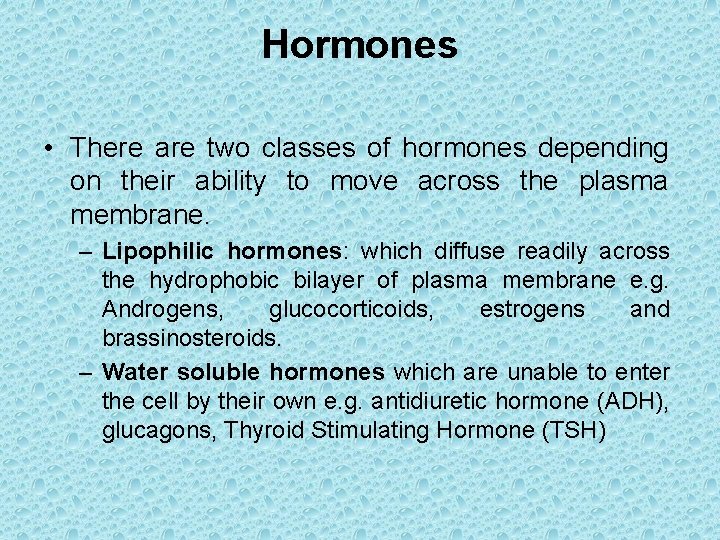 Hormones

• There are two classes of hormones depending on their ability to move across the plasma membrane.

– Lipophilic hormones: which diffuse readily across the hydrophobic bilayer of plasma membrane e.g. Androgens, glucocorticoids, estrogens and brassinosteroids.

– Water soluble hormones which are unable to enter the cell by their own e.g. antidiuretic hormone (ADH), glucagons, Thyroid Stimulating Hormone (TSH)